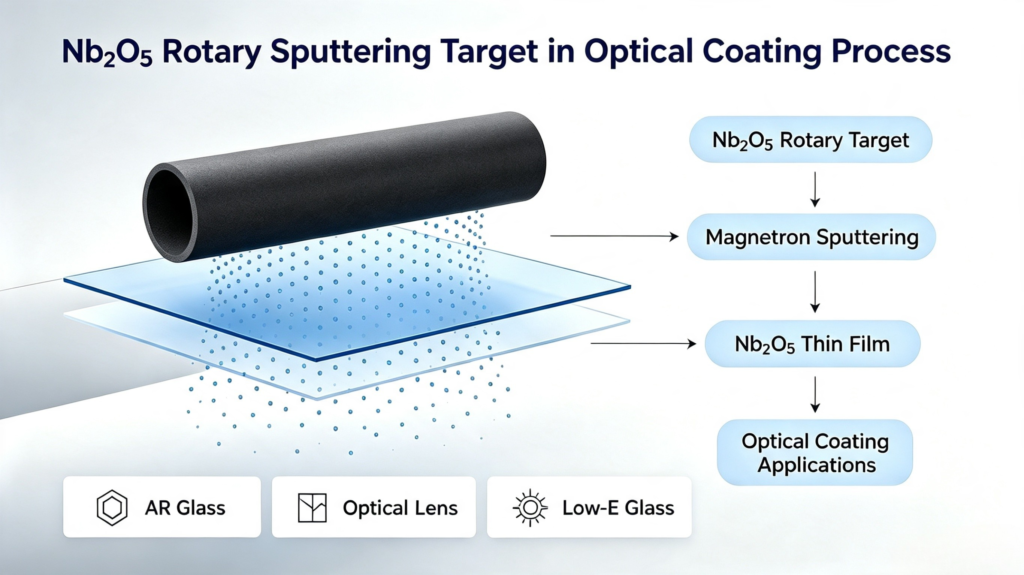 $Nb_2O_5$ Rotary Sputtering Target in Optical Coating Process

$Nb_2O_5$ Rotary Target

Magnetron Sputtering

$Nb_2O_5$ Thin Film

Optical Coating Applications

AR Glass

Optical Lens

Low-E Glass